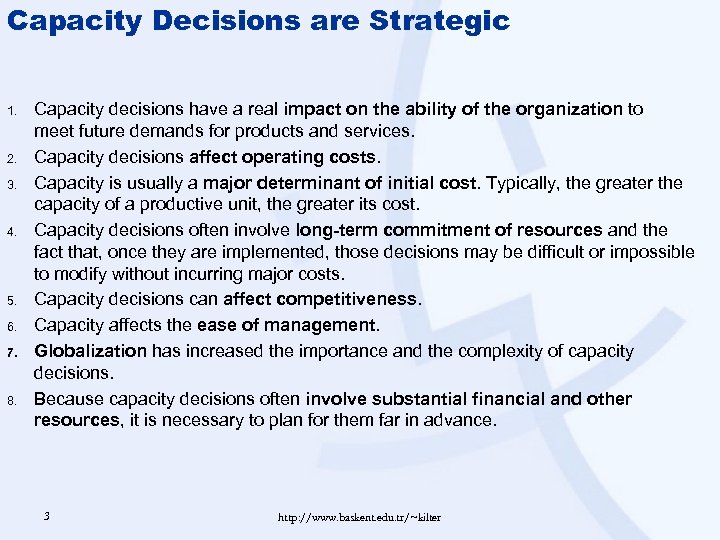 Capacity Decisions are Strategic

1. Capacity decisions have a real impact on the ability of the organization to meet future demands for products and services.
2. Capacity decisions affect operating costs.
3. Capacity is usually a major determinant of initial cost. Typically, the greater the capacity of a productive unit, the greater its cost.
4. Capacity decisions often involve long-term commitment of resources and the fact that, once they are implemented, those decisions may be difficult or impossible to modify without incurring major costs.
5. Capacity decisions can affect competitiveness.
6. Capacity affects the ease of management.
7. Globalization has increased the importance and the complexity of capacity decisions.
8. Because capacity decisions often involve substantial financial and other resources, it is necessary to plan for them far in advance.

3

http://www.baskent.edu.tr/~kilter